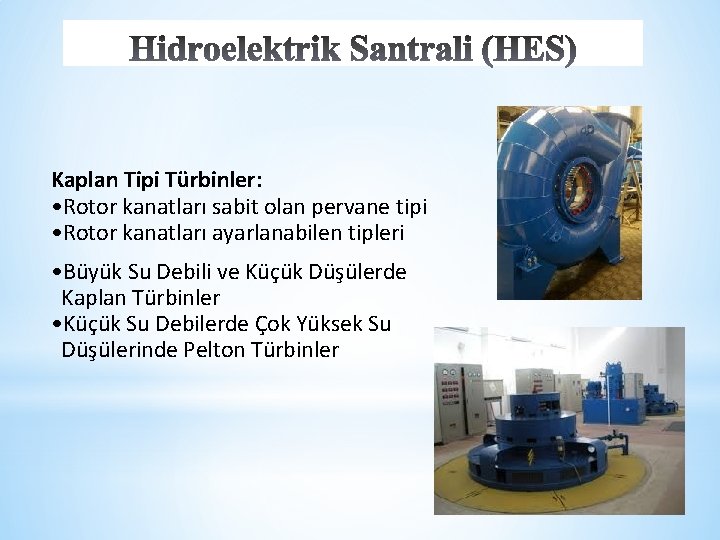 Hidroelektrik Santrali (HES)

Kaplan Tipi Türbinler:
•Rotor kanatları sabit olan pervane tipi
•Rotor kanatları ayarlanabilen tipleri

•Büyük Su Debili ve Küçük Düşülerde Kaplan Türbinler
•Küçük Su Debilerde Çok Yüksek Su Düşülerinde Pelton Türbinler